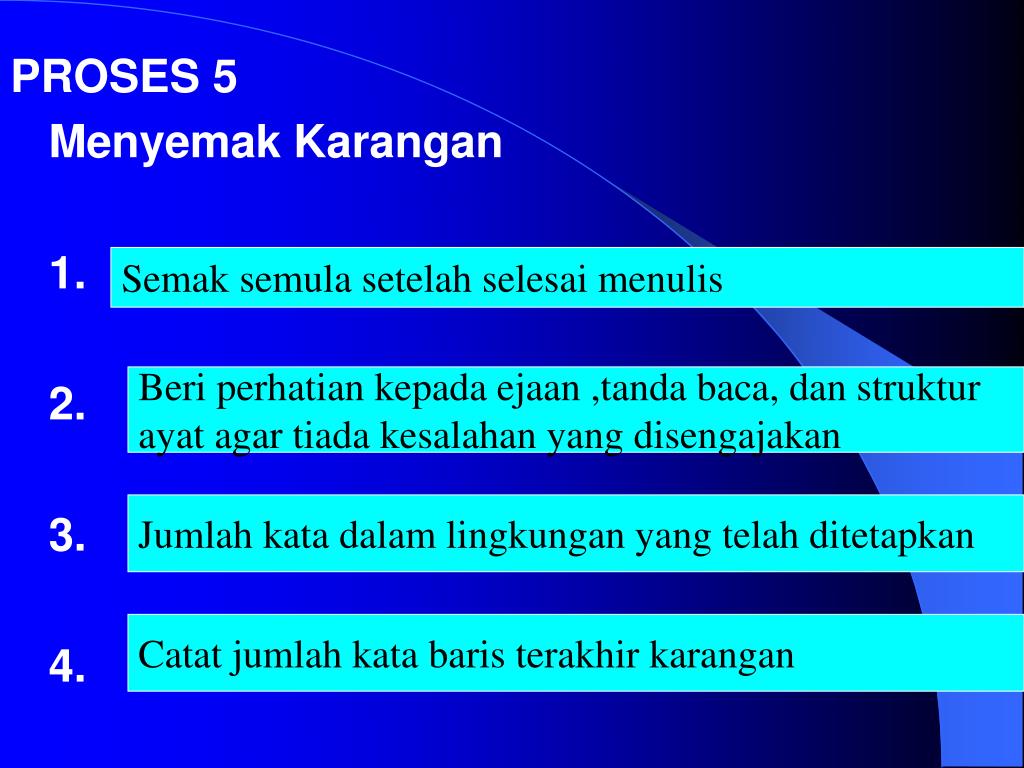 PROSES 5

Menyemak Karangan

1. Semak semula setelah selesai menulis

2. Beri perhatian kepada ejaan ,tanda baca, dan struktur ayat agar tiada kesalahan yang disengajakan

3. Jumlah kata dalam lingkungan yang telah ditetapkan

4. Catat jumlah kata baris terakhir karangan